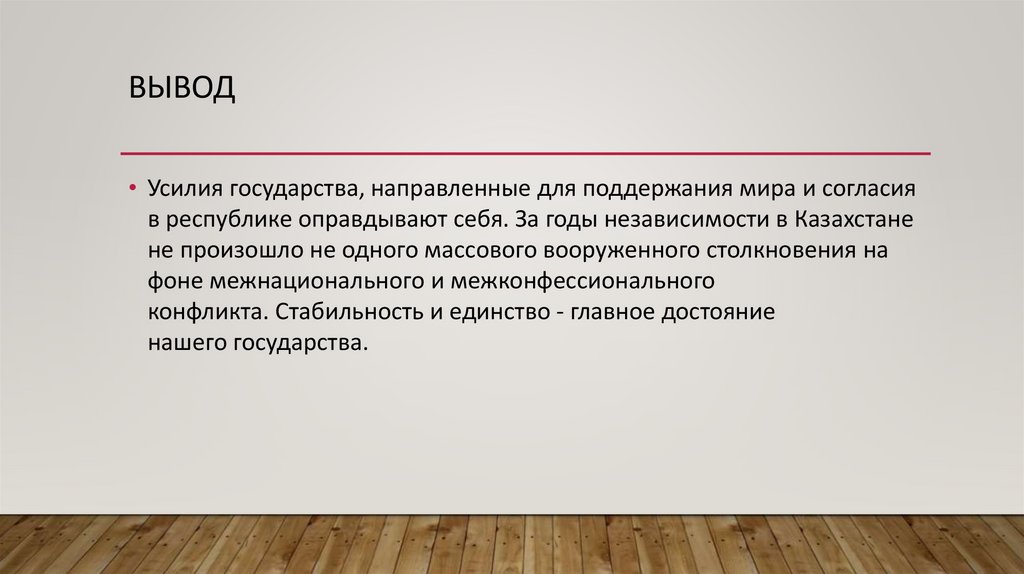 ВЫВОД

• Усилия государства, направленные для поддержания мира и согласия в республике оправдывают себя. За годы независимости в Казахстане не произошло не одного массового вооруженного столкновения на фоне межнационального и межконфессионального конфликта. Стабильность и единство - главное достояние нашего государства.